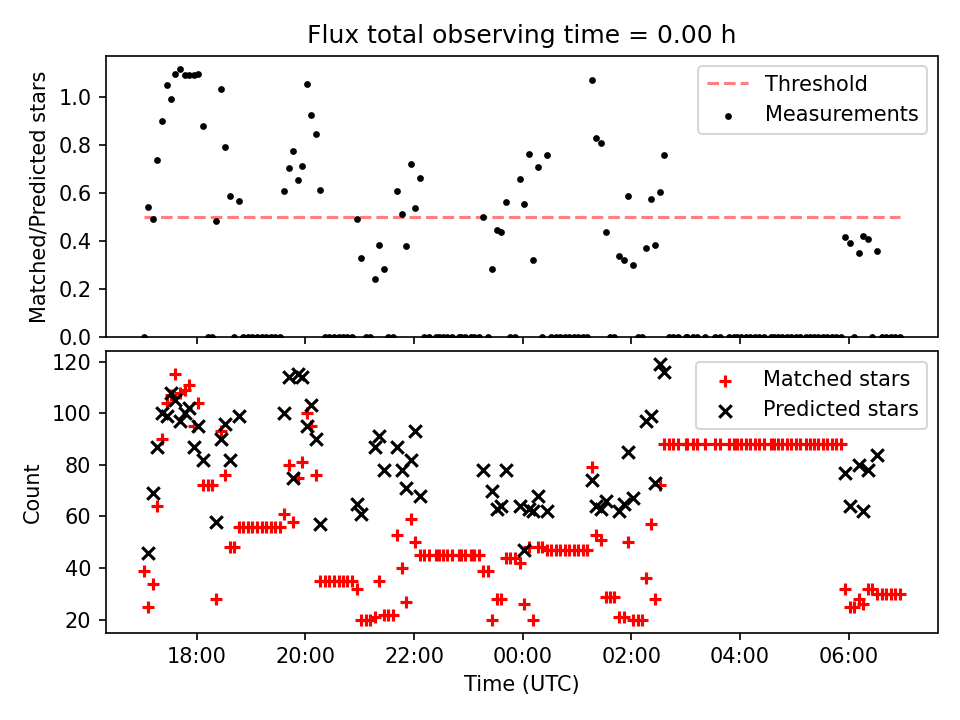 Flux total observing time = 0.00 h

Matched/Predicted stars

1.0
0.8
0.6
0.4
0.2
0.0

Threshold
Measurements

Count

120
100
80
60
40
20

Matched stars
Predicted stars

18:00
20:00
22:00
00:00
02:00
04:00
06:00

Time (UTC)